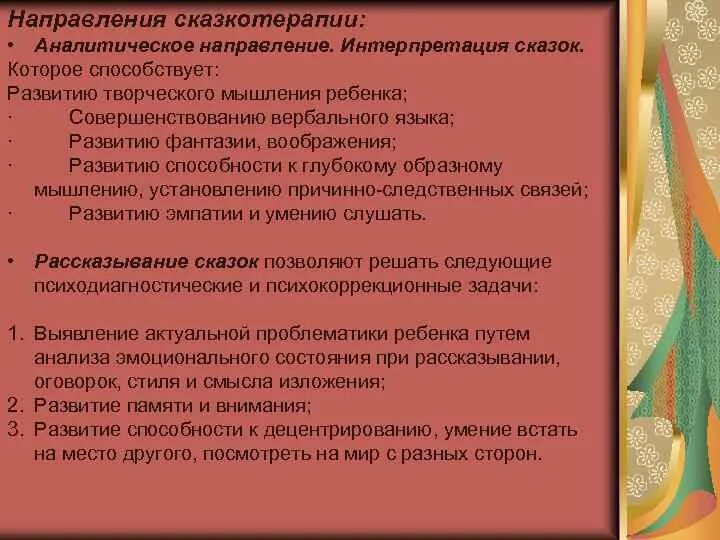 Направления сказкотерапии:

• Аналитическое направление. Интерпретация сказок.

Которое способствует:

Развитию творческого мышления ребенка;

· Совершенствованию вербального языка;

· Развитию фантазии, воображения;

· Развитию способности к глубокому образному мышлению, установлению причинно-следственных связей;

· Развитию эмпатии и умению слушать.

• Рассказывание сказок позволяют решать следующие психодиагностические и психокоррекционные задачи:

1. Выявление актуальной проблематики ребенка путем анализа эмоционального состояния при рассказывании, оговорок, стиля и смысла изложения;
2. Развитие памяти и внимания;
3. Развитие способности к децентрированию, умение встать на место другого, посмотреть на мир с разных сторон.